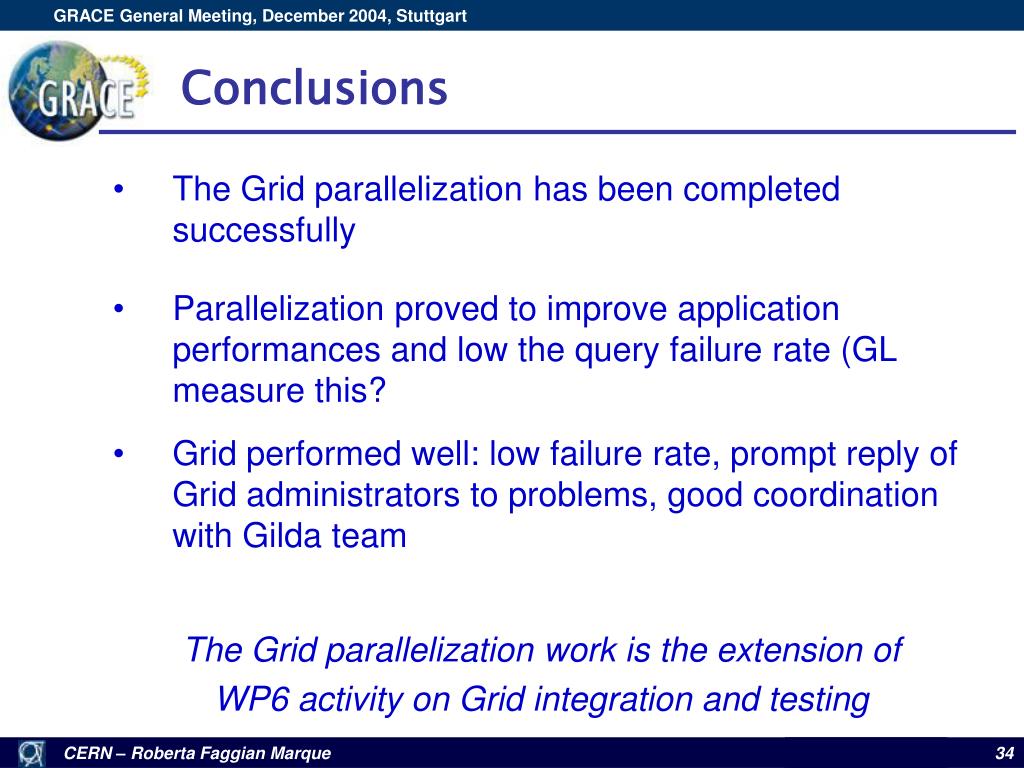 GRACE General Meeting, December 2004, Stuttgart

GRACE

Conclusions

• The Grid parallelization has been completed successfully

• Parallelization proved to improve application performances and low the query failure rate (GL measure this?

• Grid performed well: low failure rate, prompt reply of Grid administrators to problems, good coordination with Gilda team

The Grid parallelization work is the extension of WP6 activity on Grid integration and testing

CERN – Roberta Faggian Marque

34